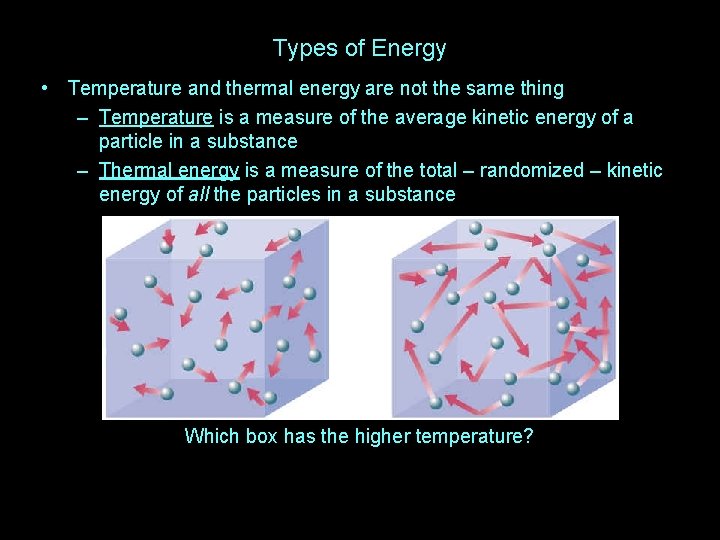 Types of Energy

• Temperature and thermal energy are not the same thing
– Temperature is a measure of the average kinetic energy of a particle in a substance
– Thermal energy is a measure of the total – randomized – kinetic energy of all the particles in a substance

Which box has the higher temperature?